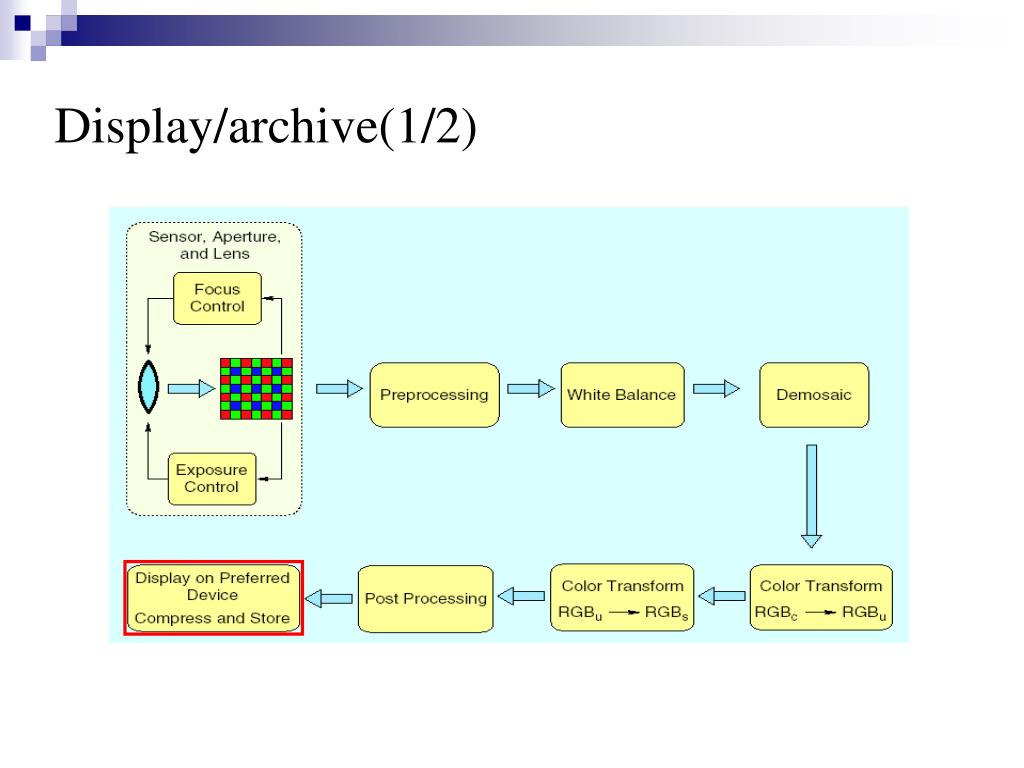 Display/archive(1/2)

Sensor, Aperture, and Lens

Focus Control

Exposure Control

Preprocessing

White Balance

Demosaic

Color Transform $RGB_c \rightarrow RGB_u$

Color Transform $RGB_u \rightarrow RGB_s$

Post Processing

Display on Preferred Device
Compress and Store